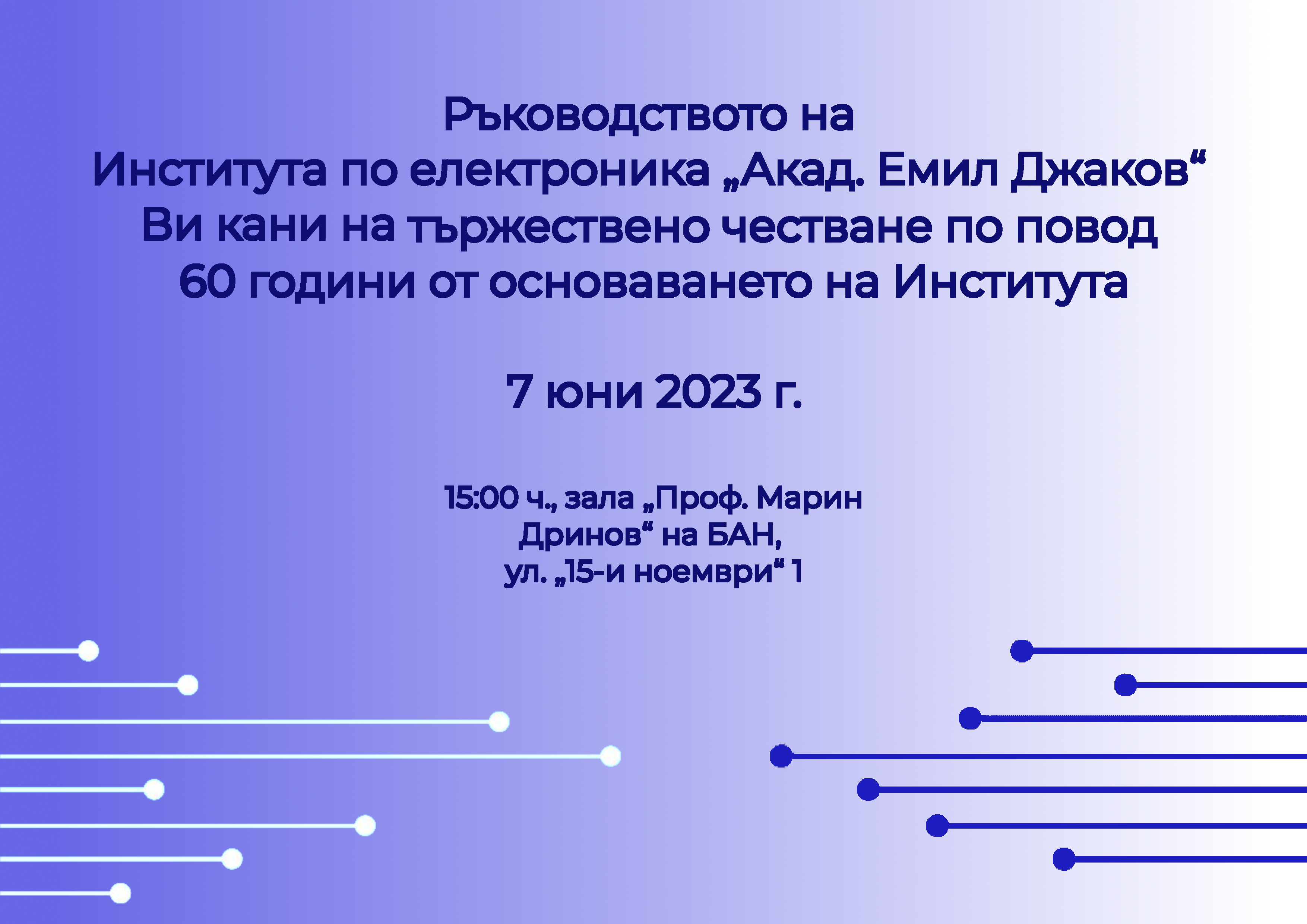 Ръководството на
Института по електроника „Акад. Емил Джаков“
Ви кани на тържествено честване по повод
60 години от основаването на Института

7 юни 2023 г.

15:00 ч., зала „Проф. Марин Дринов“ на БАН,
ул. „15-и ноември“ 1